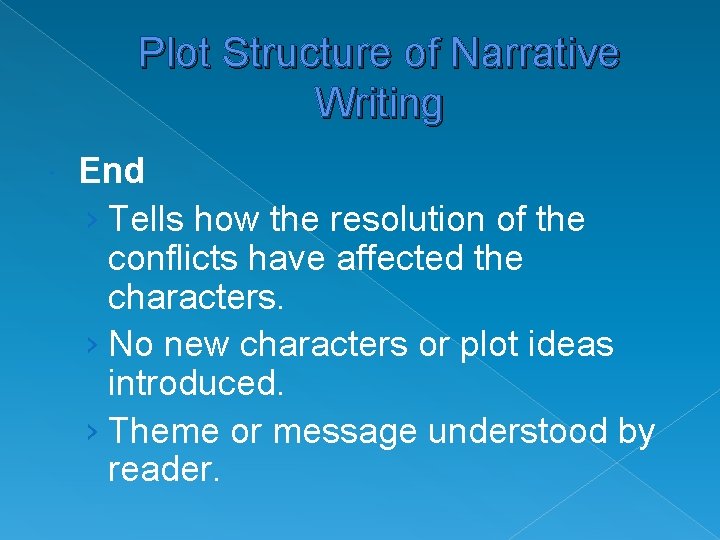 Plot Structure of Narrative Writing

End

› Tells how the resolution of the conflicts have affected the characters.
› No new characters or plot ideas introduced.
› Theme or message understood by reader.